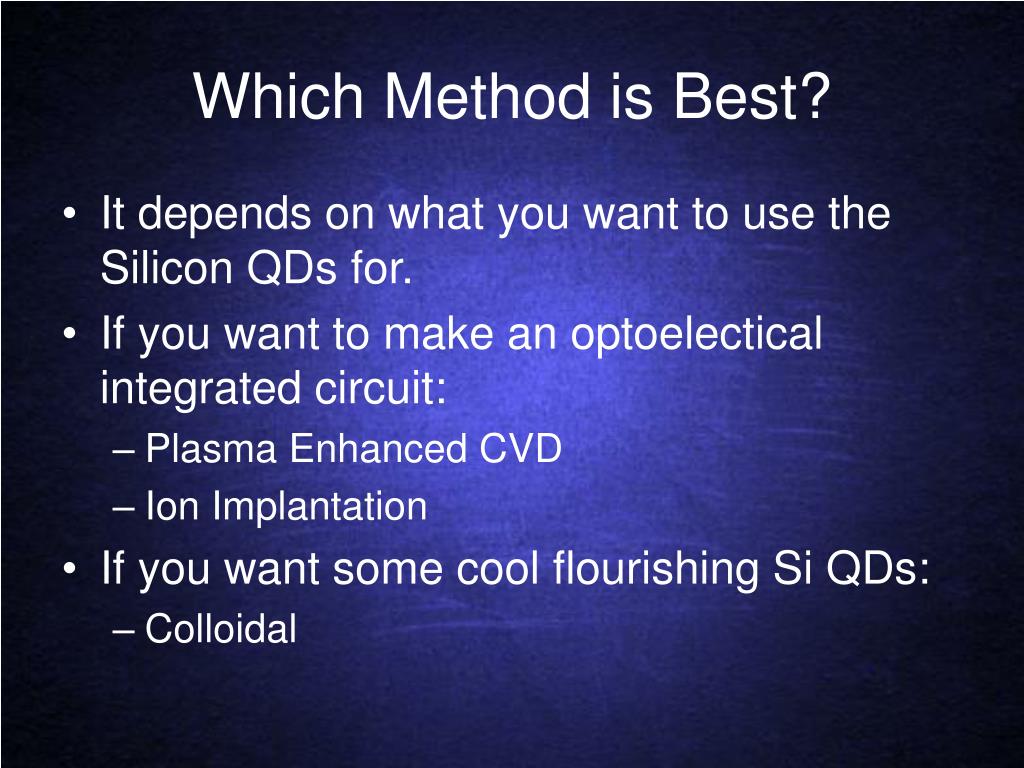 Which Method is Best?

• It depends on what you want to use the Silicon QDs for.
• If you want to make an optoelectical integrated circuit:
– Plasma Enhanced CVD
– Ion Implantation
• If you want some cool flourishing Si QDs:
– Colloidal